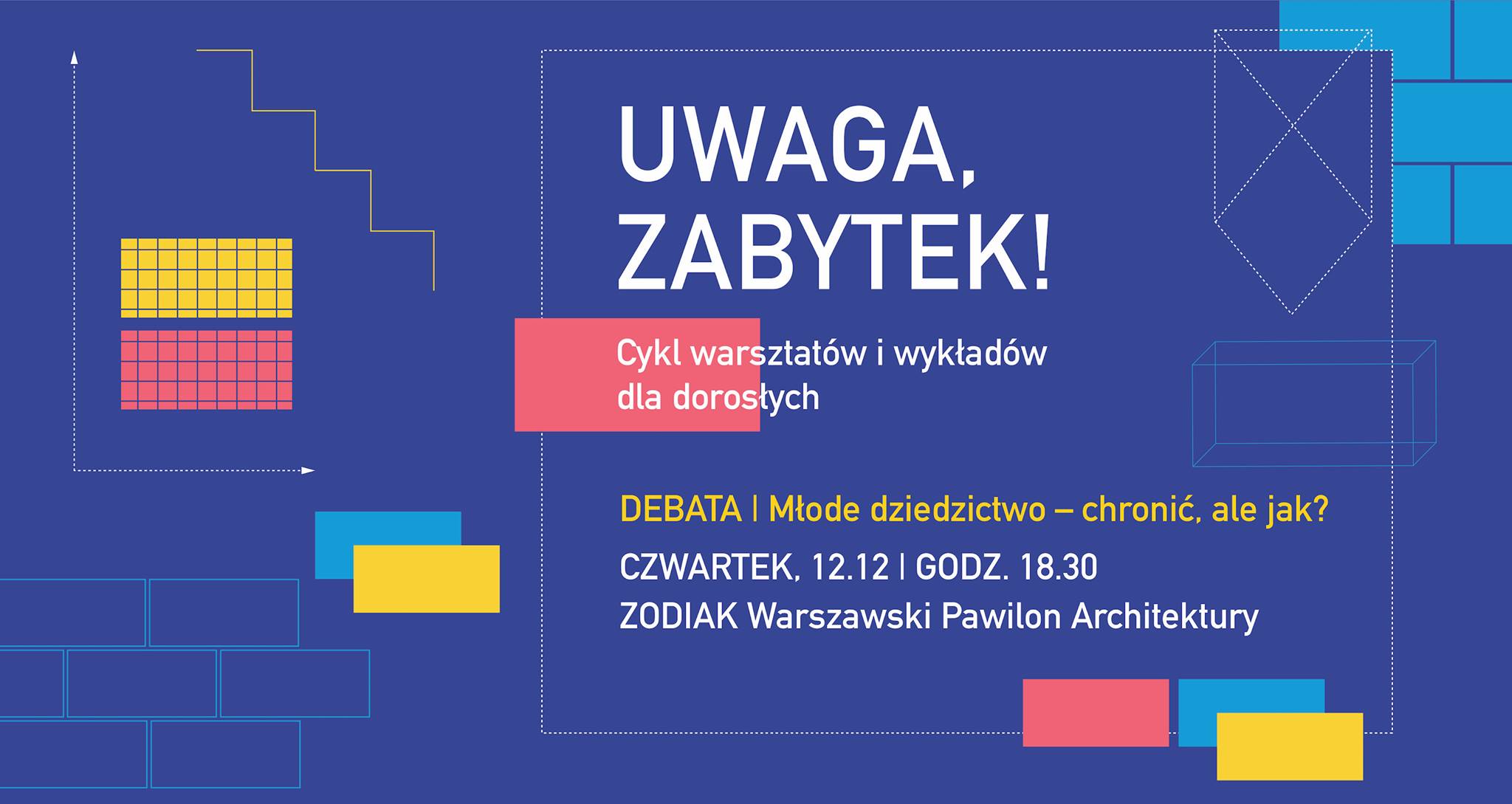 UWAGA, ZABYTEK!

Cykl warsztatów i wykładów dla dorosłych

DEBATA | Młode dziedzictwo – chronić, ale jak?

CZWARTEK, 12.12 | GODZ. 18.30

ZODIAK Warszawski Pawilon Architektury